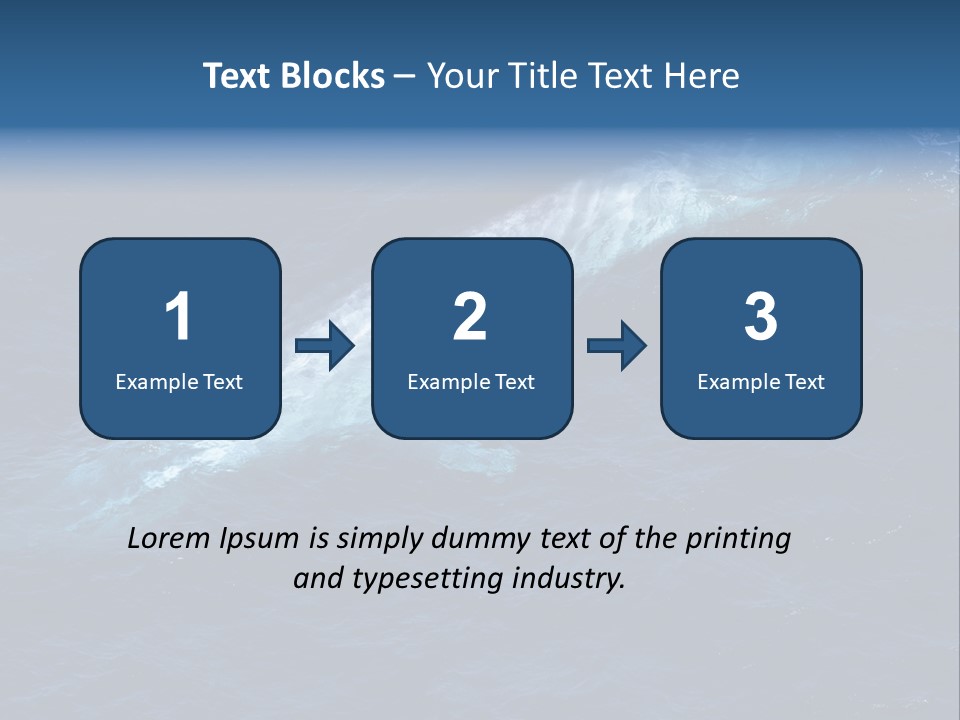 Text Blocks – Your Title Text Here

1
Example Text

2
Example Text

3
Example Text

Lorem Ipsum is simply dummy text of the printing and typesetting industry.